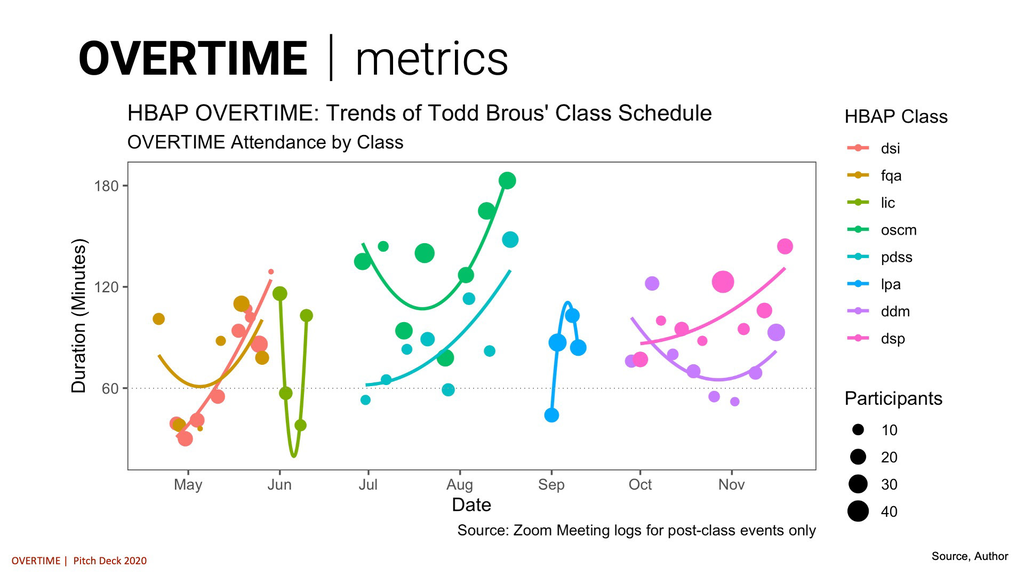 OVERTIME | metrics

HBAP OVERTIME: Trends of Todd Brous' Class Schedule
OVERTIME Attendance by Class

Duration (Minutes)
180
120
60

May
Jun
Jul
Aug
Sep
Oct
Nov
Date

Source: Zoom Meeting logs for post-class events only

HBAP Class
dsi
fqa
lic
oscm
pdss
lpa
ddm
dsp

Participants
10
20
30
40

OVERTIME | Pitch Deck 2020

Source, Author